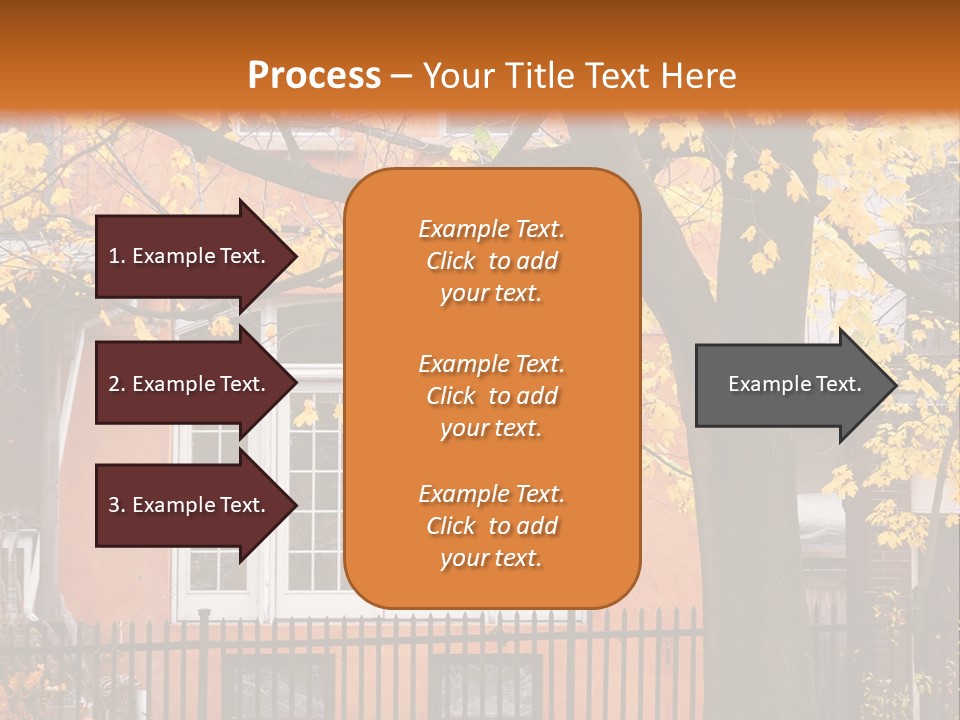 Process – Your Title Text Here

1. Example Text.

2. Example Text.

3. Example Text.

Example Text. Click to add your text.

Example Text. Click to add your text.

Example Text. Click to add your text.

Example Text.